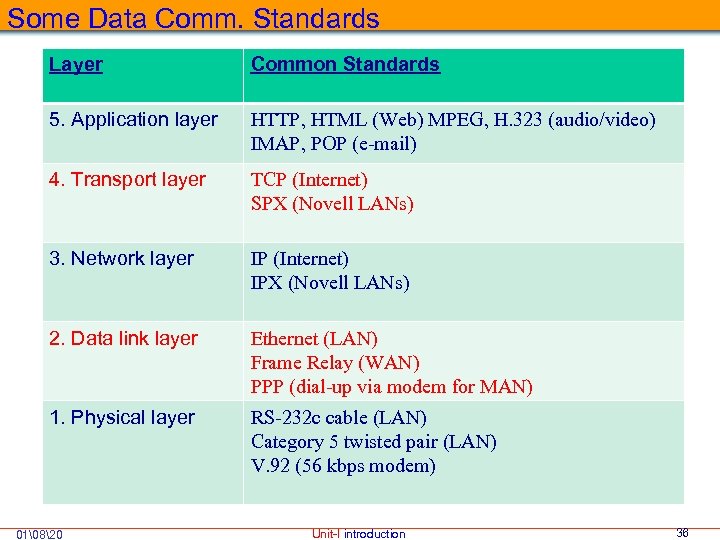 Some Data Comm. Standards

| Layer | Common Standards |
|---|---|
| 5. Application layer | HTTP, HTML (Web) MPEG, H.323 (audio/video) IMAP, POP (e-mail) |
| 4. Transport layer | TCP (Internet) SPX (Novell LANs) |
| 3. Network layer | IP (Internet) IPX (Novell LANs) |
| 2. Data link layer | Ethernet (LAN) Frame Relay (WAN) PPP (dial-up via modem for MAN) |
| 1. Physical layer | RS-232c cable (LAN) Category 5 twisted pair (LAN) V.92 (56 kbps modem) |

01\08\20 Unit-I introduction 36